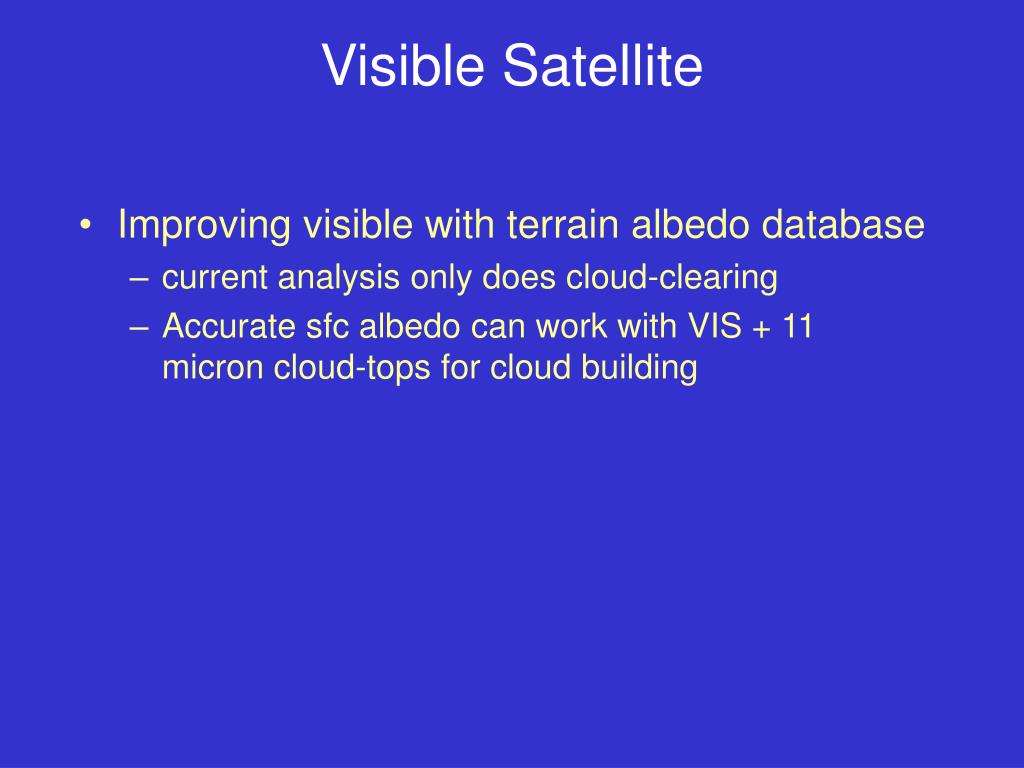 Visible Satellite

• Improving visible with terrain albedo database
– current analysis only does cloud-clearing
– Accurate sfc albedo can work with VIS + 11 micron cloud-tops for cloud building